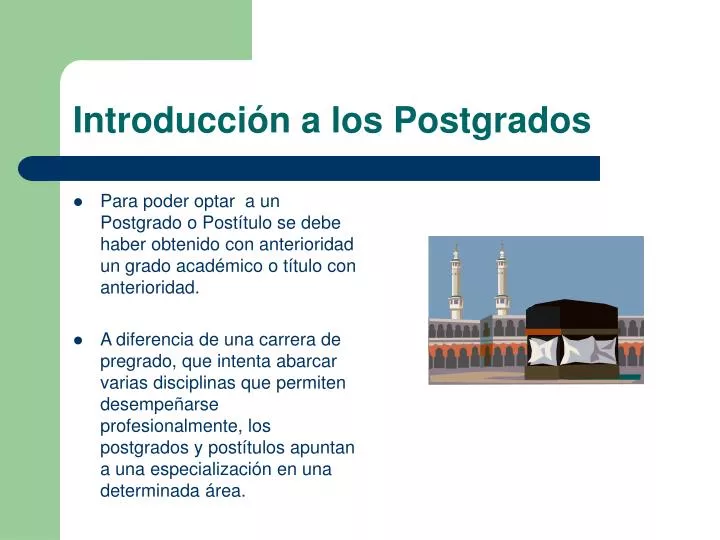 Introducción a los Postgrados

- Para poder optar  a un Postgrado o Postítulo se debe haber obtenido con anterioridad un grado académico o título con anterioridad.

- A diferencia de una carrera de pregrado, que intenta abarcar varias disciplinas que permiten desempeñarse profesionalmente, los postgrados y postítulos apuntan a una especialización en una determinada área.